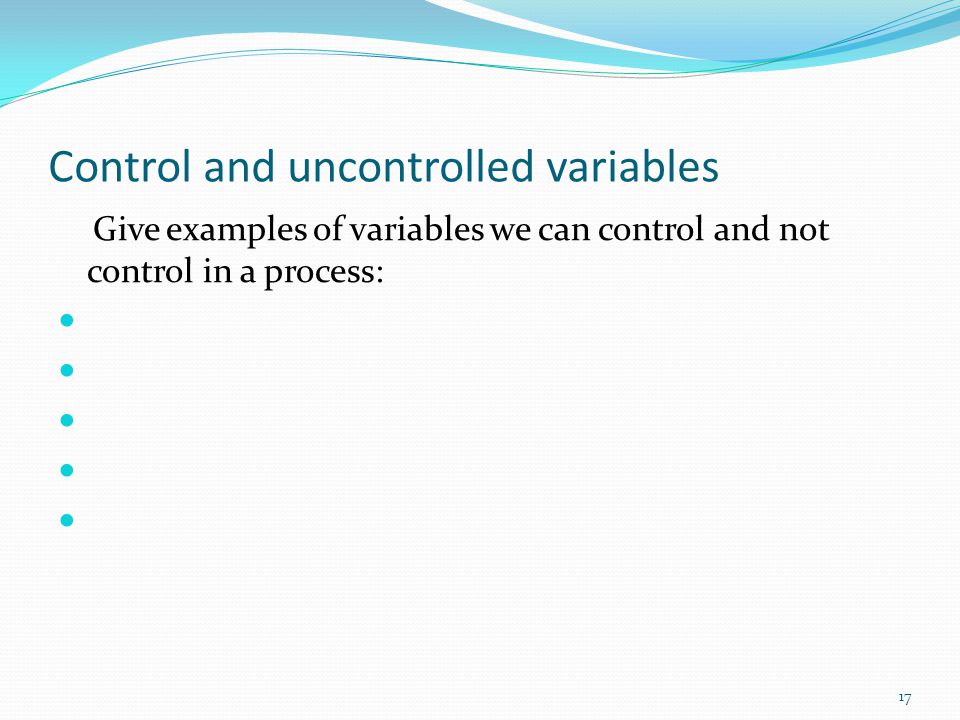 Control and uncontrolled variables

Give examples of variables we can control and not control in a process:

17